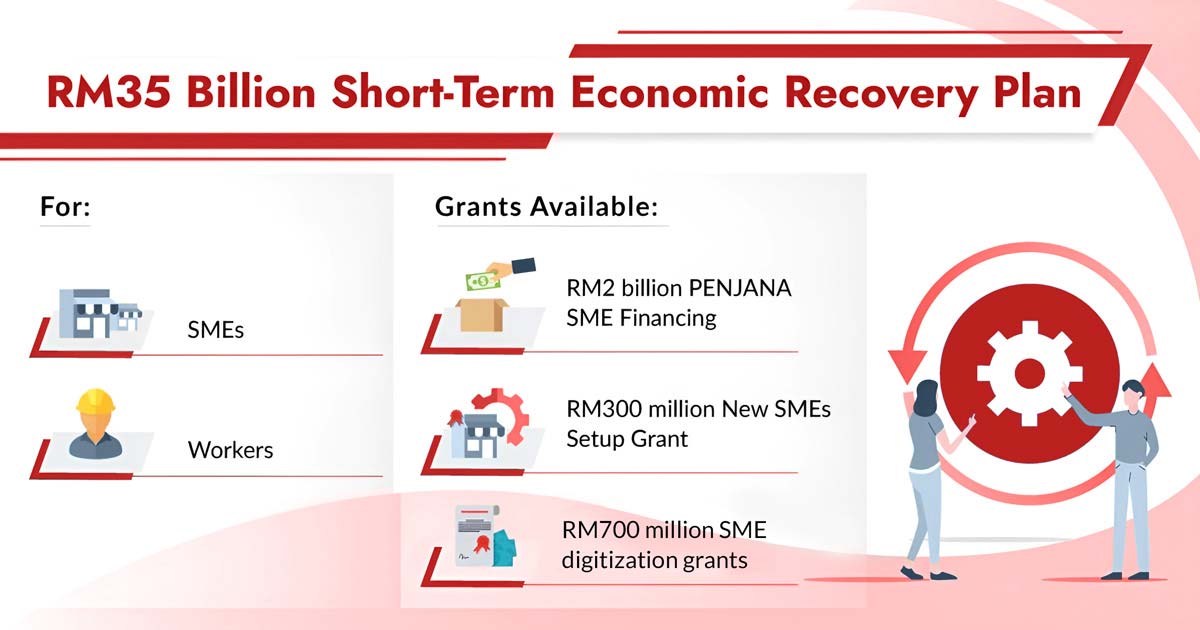 RM35 Billion Short-Term Economic Recovery Plan

For:

SMEs

Workers

Grants Available:

RM2 billion PENJANA SME Financing

RM300 million New SMEs Setup Grant

RM700 million SME digitization grants